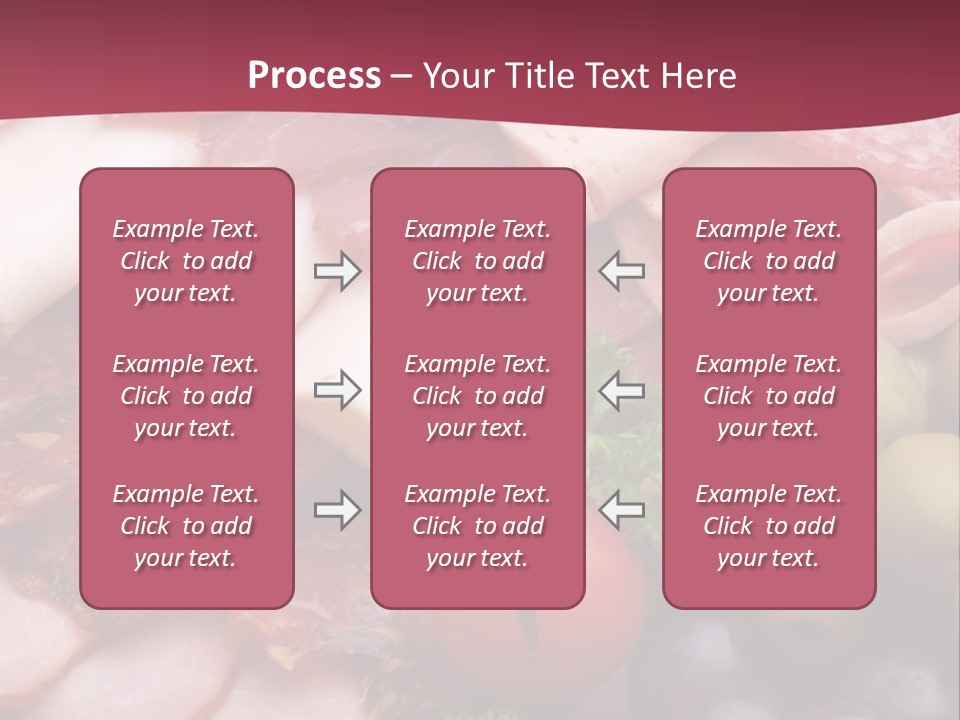 Process – Your Title Text Here

Example Text. Click to add your text.

Example Text. Click to add your text.

Example Text. Click to add your text.

Example Text. Click to add your text.

Example Text. Click to add your text.

Example Text. Click to add your text.

Example Text. Click to add your text.

Example Text. Click to add your text.

Example Text. Click to add your text.